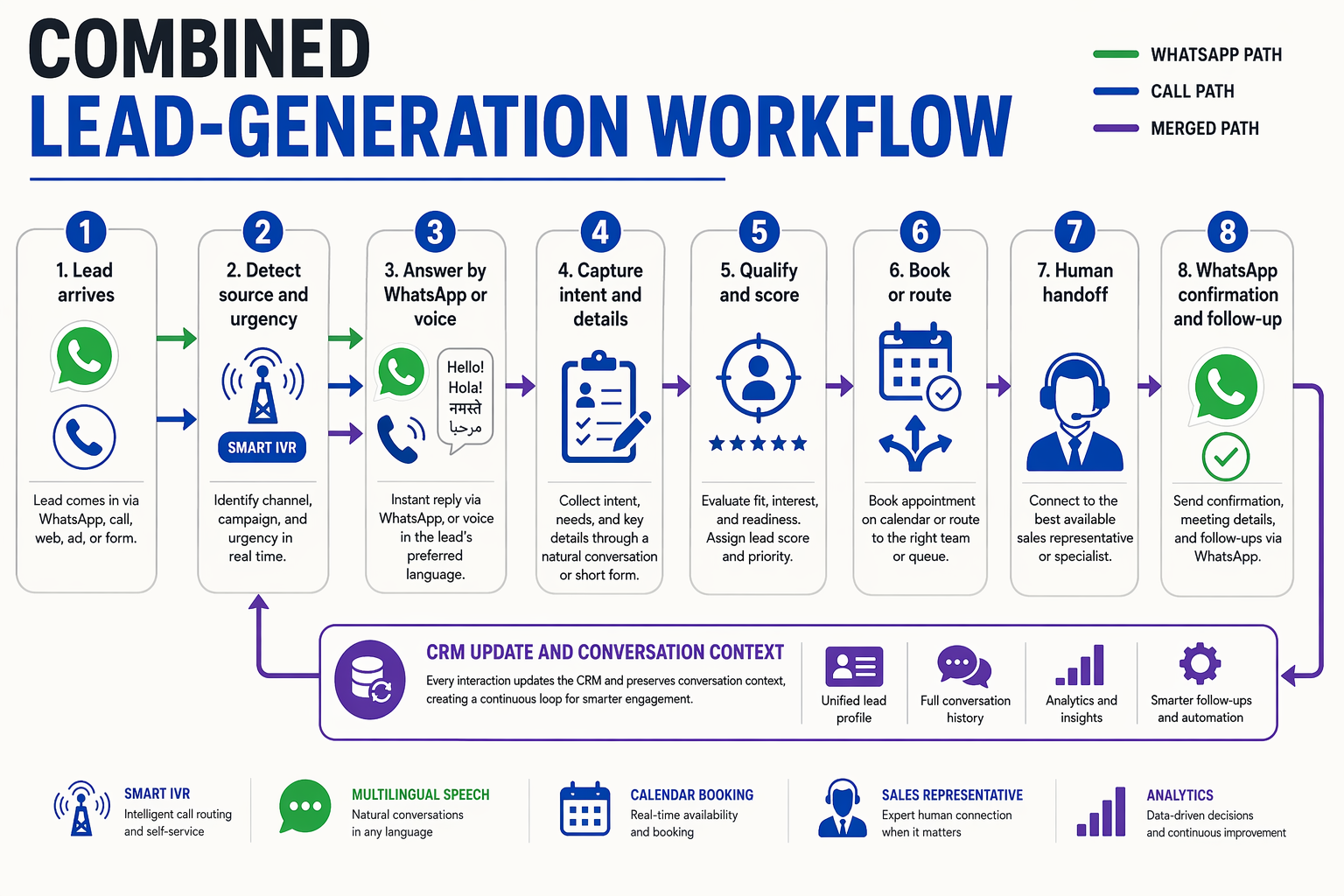 COMBINED
LEAD-GENERATION WORKFLOW

WHATSAPP PATH
CALL PATH
MERGED PATH

1
1. Lead arrives
Lead comes in via WhatsApp, call, web, ad, or form.

2
2. Detect source and urgency
SMART IVR
Identify channel, campaign, and urgency in real time.

3
3. Answer by WhatsApp or voice
Hello!
Hola!
नमस्ते
مرحبا
Instant reply via WhatsApp, or voice in the lead's preferred language.

4
4. Capture intent and details
Collect intent, needs, and key details through a natural conversation or short form.

5
5. Qualify and score
Evaluate fit, interest, and readiness. Assign lead score and priority.

6
6. Book or route
Book appointment on calendar or route to the right team or queue.

7
7. Human handoff
Connect to the best available sales representative or specialist.

8
8. WhatsApp confirmation and follow-up
Send confirmation, meeting details, and follow-ups via WhatsApp.

CRM UPDATE AND CONVERSATION CONTEXT
Every interaction updates the CRM and preserves conversation context, creating a continuous loop for smarter engagement.
Unified lead profile
Full conversation history
Analytics and insights
Smarter follow-ups and automation

SMART IVR
Intelligent call routing and self-service

MULTILINGUAL SPEECH
Natural conversations in any language

CALENDAR BOOKING
Real-time availability and booking

SALES REPRESENTATIVE
Expert human connection when it matters

ANALYTICS
Data-driven decisions and continuous improvement